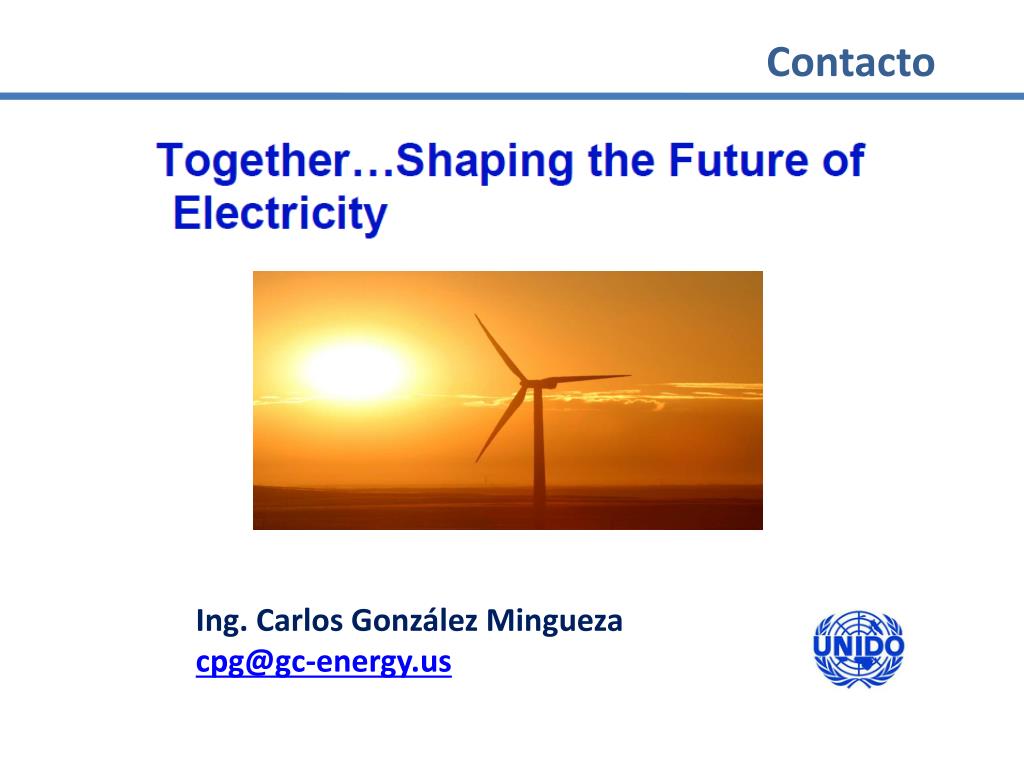 Contacto

Together…Shaping the Future of Electricity

Ing. Carlos González Mingueza
cpg@gc-energy.us

UNIDO